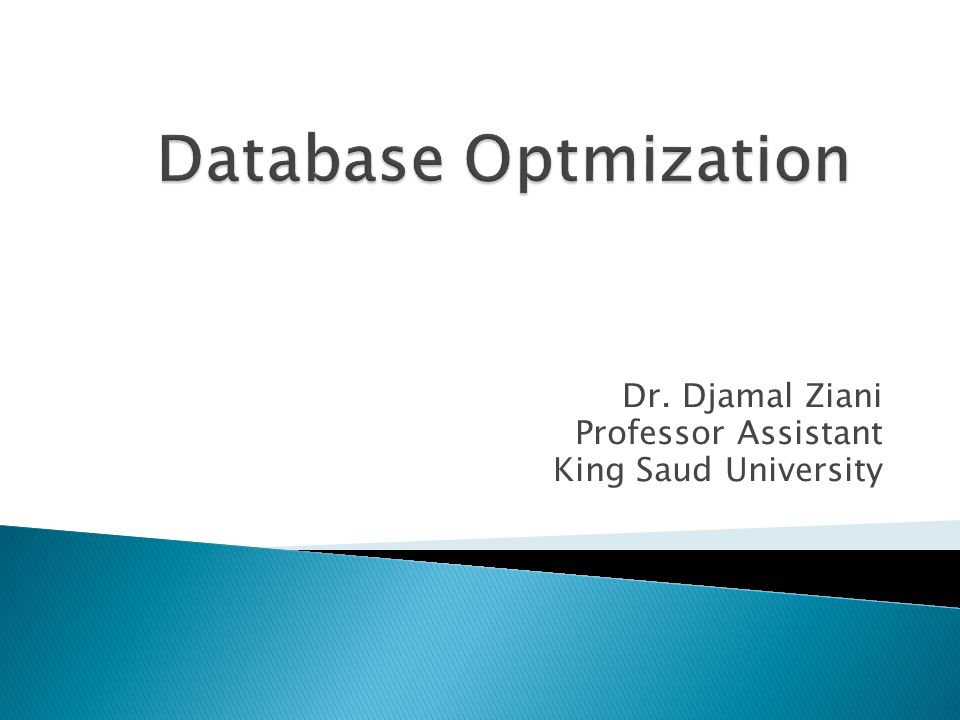 Database Optmization

Dr. Djamal Ziani
Professor Assistant
King Saud University